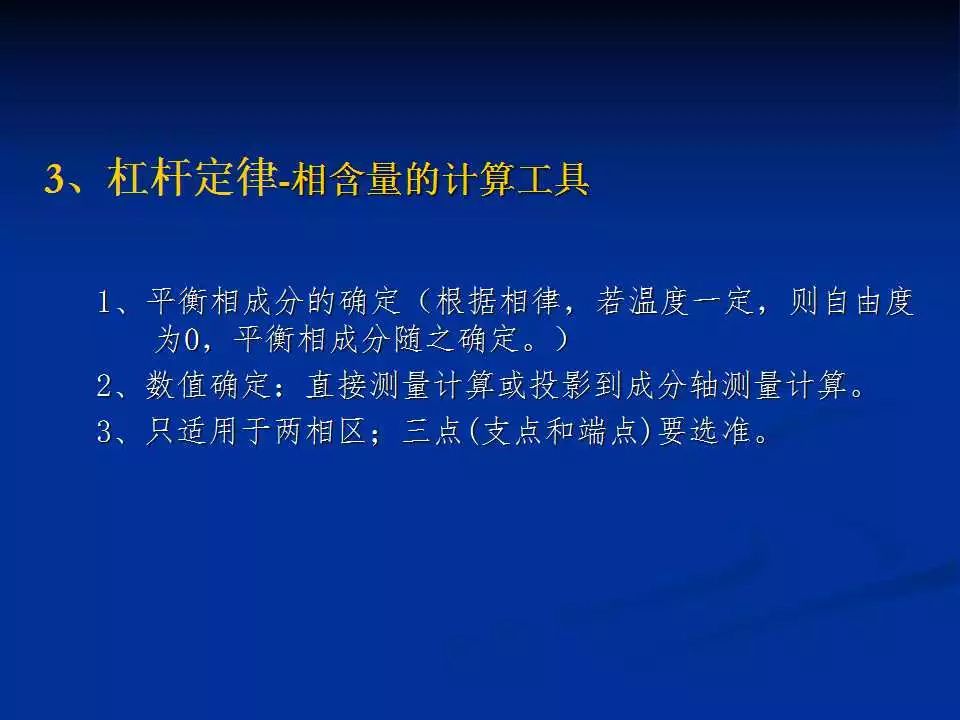 3、杠杆定律-相含量的计算工具

1、平衡相成分的确定（根据相律，若温度一定，则自由度为0，平衡相成分随之确定。）

2、数值确定：直接测量计算或投影到成分轴测量计算。

3、只适用于两相区；三点(支点和端点)要选准。